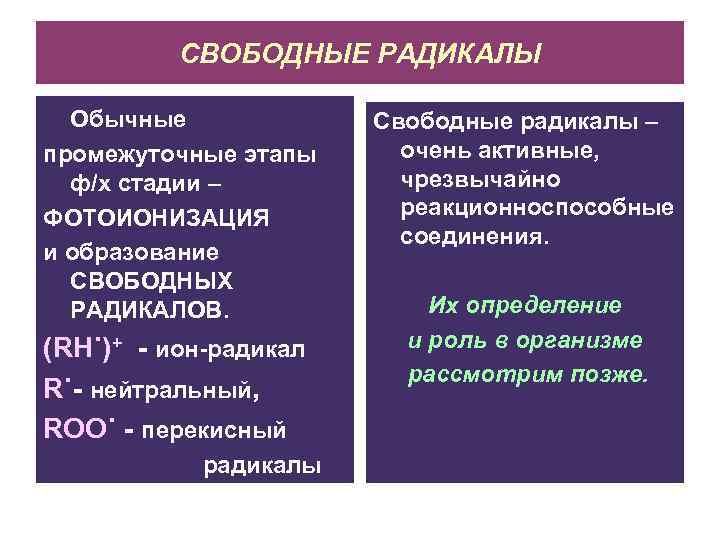 СВОБОДНЫЕ РАДИКАЛЫ

Обычные промежуточные этапы ф/х стадии – ФОТОИОНИЗАЦИЯ и образование СВОБОДНЫХ РАДИКАЛОВ.

$(RH^{\cdot})^{+}$ - ион-радикал

$R^{\cdot}$- нейтральный,

$ROO^{\cdot}$ - перекисный

радикалы

Свободные радикалы – очень активные, чрезвычайно реакционноспособные соединения.

Их определение и роль в организме рассмотрим позже.